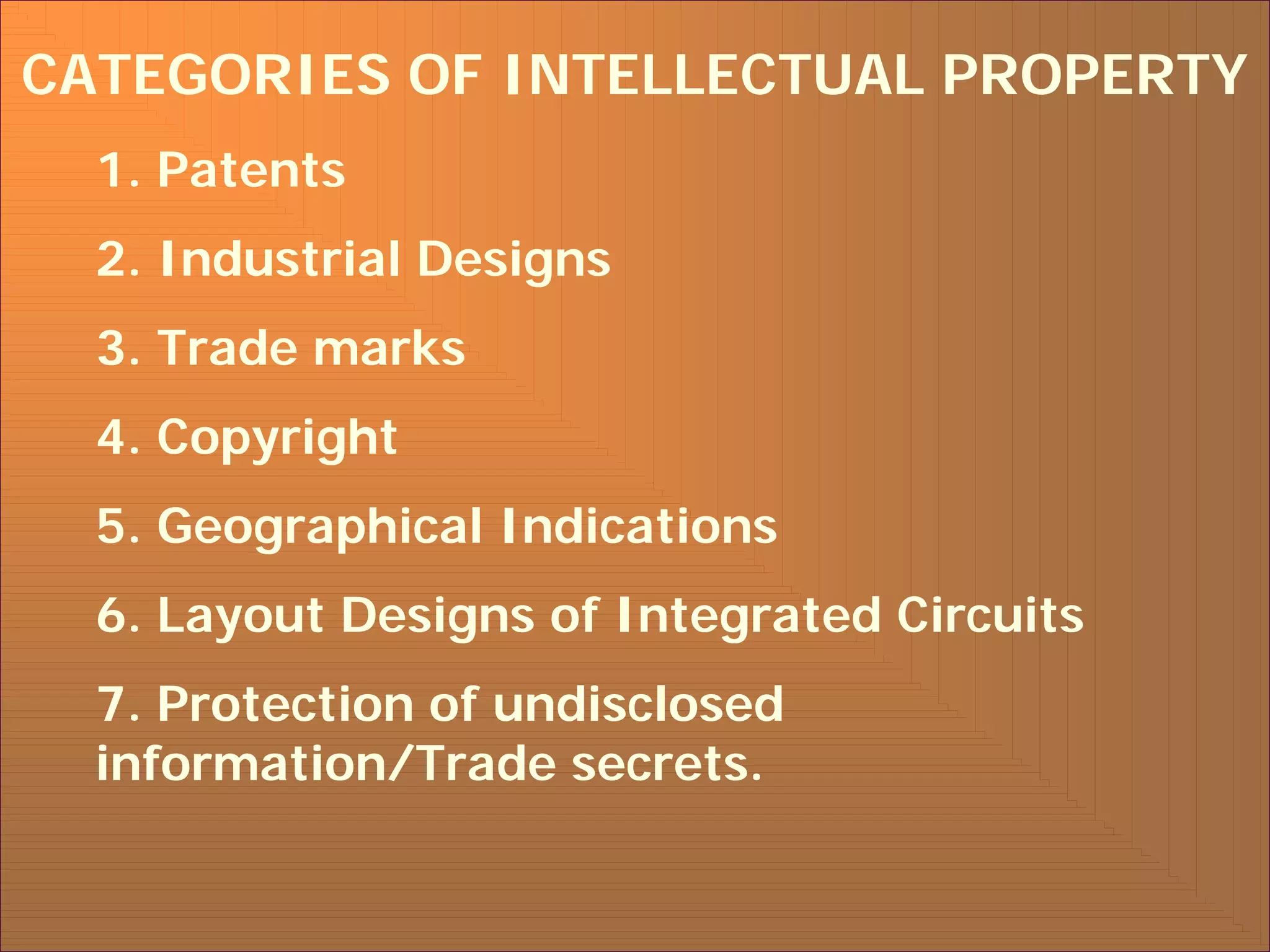 CATEGORIES OF INTELLECTUAL PROPERTY

1. Patents

2. Industrial Designs

3. Trade marks

4. Copyright

5. Geographical Indications

6. Layout Designs of Integrated Circuits

7. Protection of undisclosed information/Trade secrets.